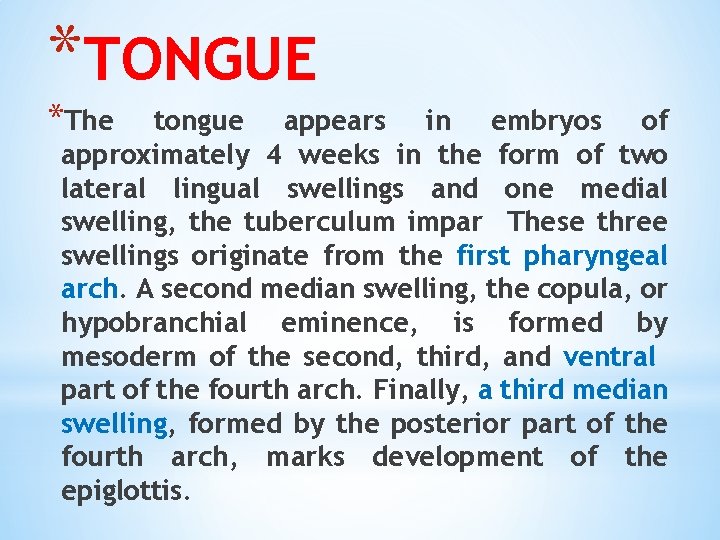 *TONGUE

*The tongue appears in embryos of approximately 4 weeks in the form of two lateral lingual swellings and one medial swelling, the tuberculum impar These three swellings originate from the first pharyngeal arch. A second median swelling, the copula, or hypobranchial eminence, is formed by mesoderm of the second, third, and ventral part of the fourth arch. Finally, a third median swelling, formed by the posterior part of the fourth arch, marks development of the epiglottis.